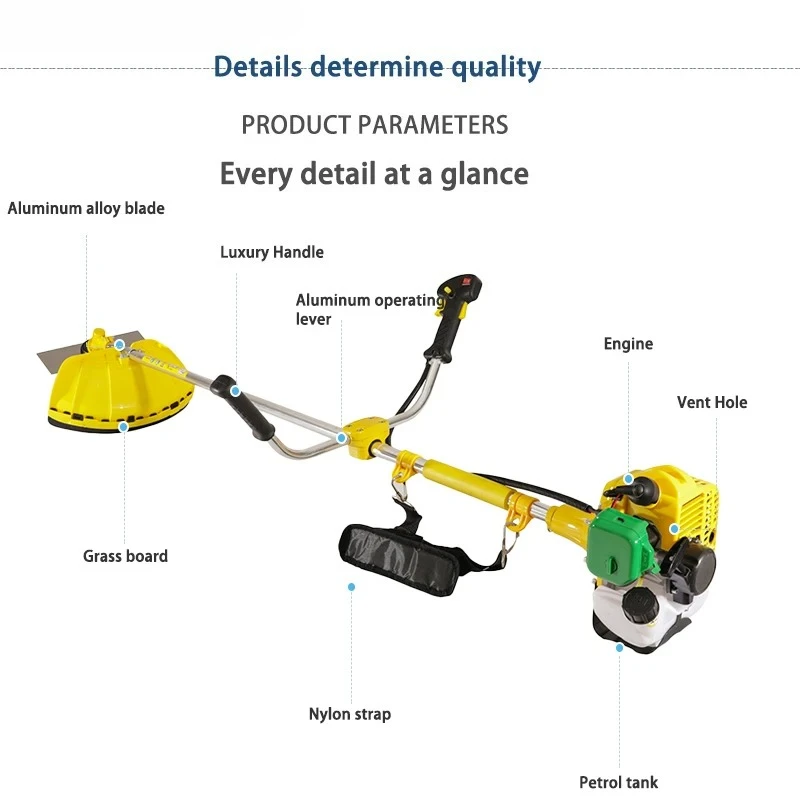 Details determine quality

PRODUCT PARAMETERS

Every detail at a glance

Aluminum alloy blade

Luxury Handle

Aluminum operating lever

Engine

Vent Hole

Grass board

Nylon strap

Petrol tank